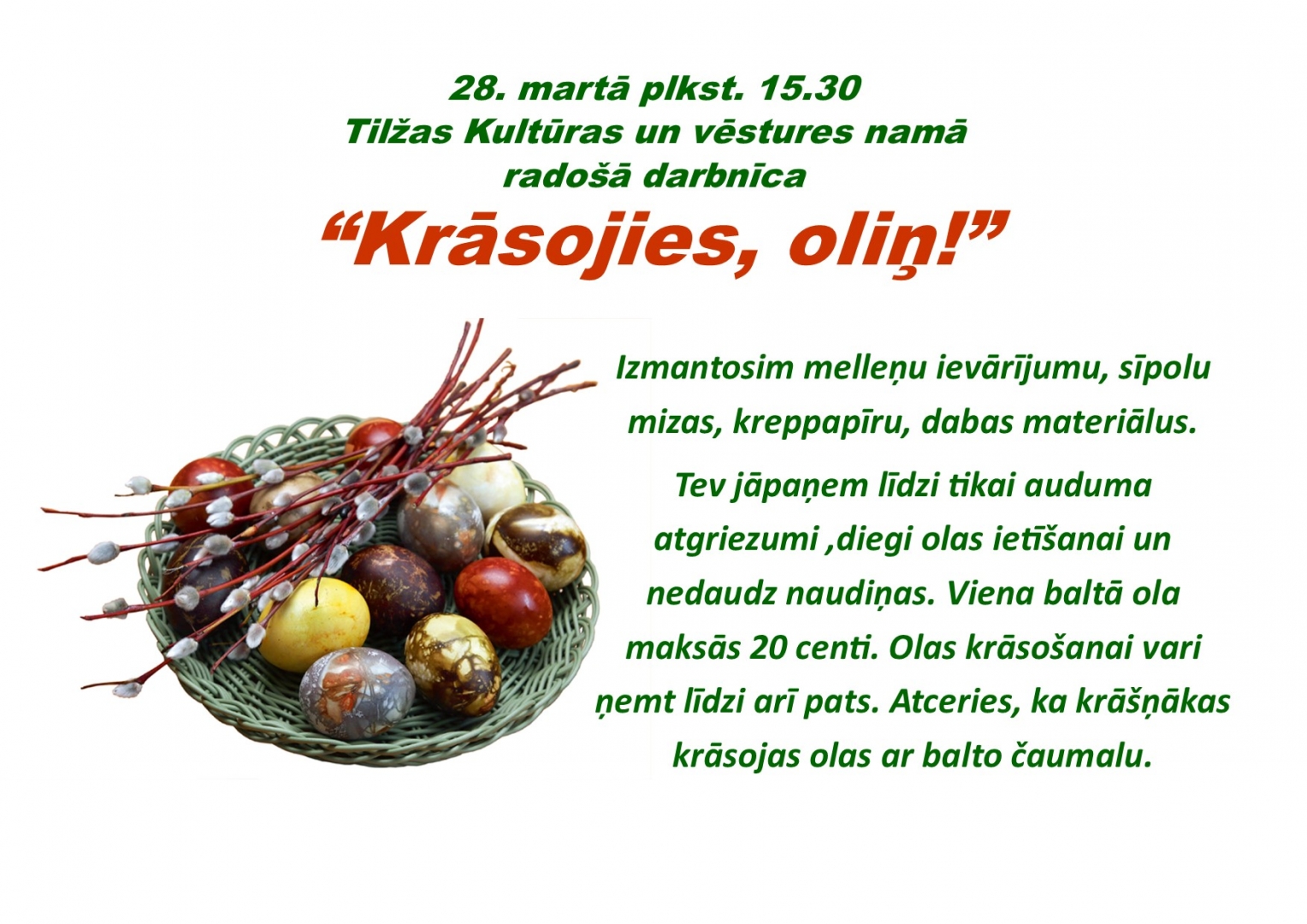 28. martā plkst. 15.30
Tilžas Kultūras un vēstures namā
radošā darbnīca
“Krāsojies, oliņ!”

Izmantosim melleņu ievārījumu, sīpolu mizas, kreppapīru, dabas materiālus.

Tev jāpaņem līdzi tikai auduma atgriezumi ,diegi olas ietīšanai un nedaudz naudiņas. Viena baltā ola maksās 20 centi. Olas krāsošanai vari ņemt līdzi arī pats. Atceries, ka krāšņākas krāsojas olas ar balto čaumalu.